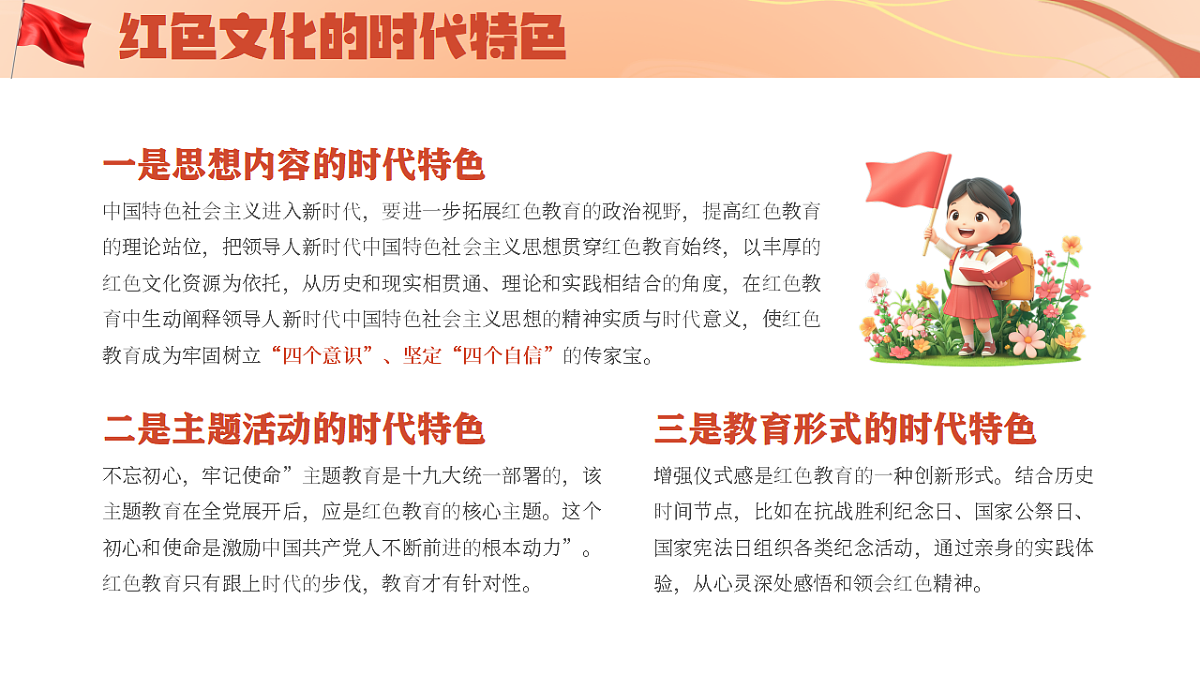 红色文化的时代特色

一是思想内容的时代特色

中国特色社会主义进入新时代，要进一步拓展红色教育的政治视野，提高红色教育的理论站位，把领导人新时代中国特色社会主义思想贯穿红色教育始终，以丰厚的红色文化资源为依托，从历史和现实相贯通、理论和实践相结合的角度，在红色教育中生动阐释领导人新时代中国特色社会主义思想的精神实质与时代意义，使红色教育成为牢固树立“四个意识”、坚定“四个自信”的传家宝。

二是主题活动的时代特色

不忘初心，牢记使命”主题教育是十九大统一部署的，该主题教育在全党展开后，应是红色教育的核心主题。这个初心和使命是激励中国共产党人不断前进的根本动力”。红色教育只有跟上时代的步伐，教育才有针对性。

三是教育形式的时代特色

增强仪式感是红色教育的一种创新形式。结合历史时间节点，比如在抗战胜利纪念日、国家公祭日、国家宪法日组织各类纪念活动，通过亲身的实践体验，从心灵深处感悟和领会红色精神。